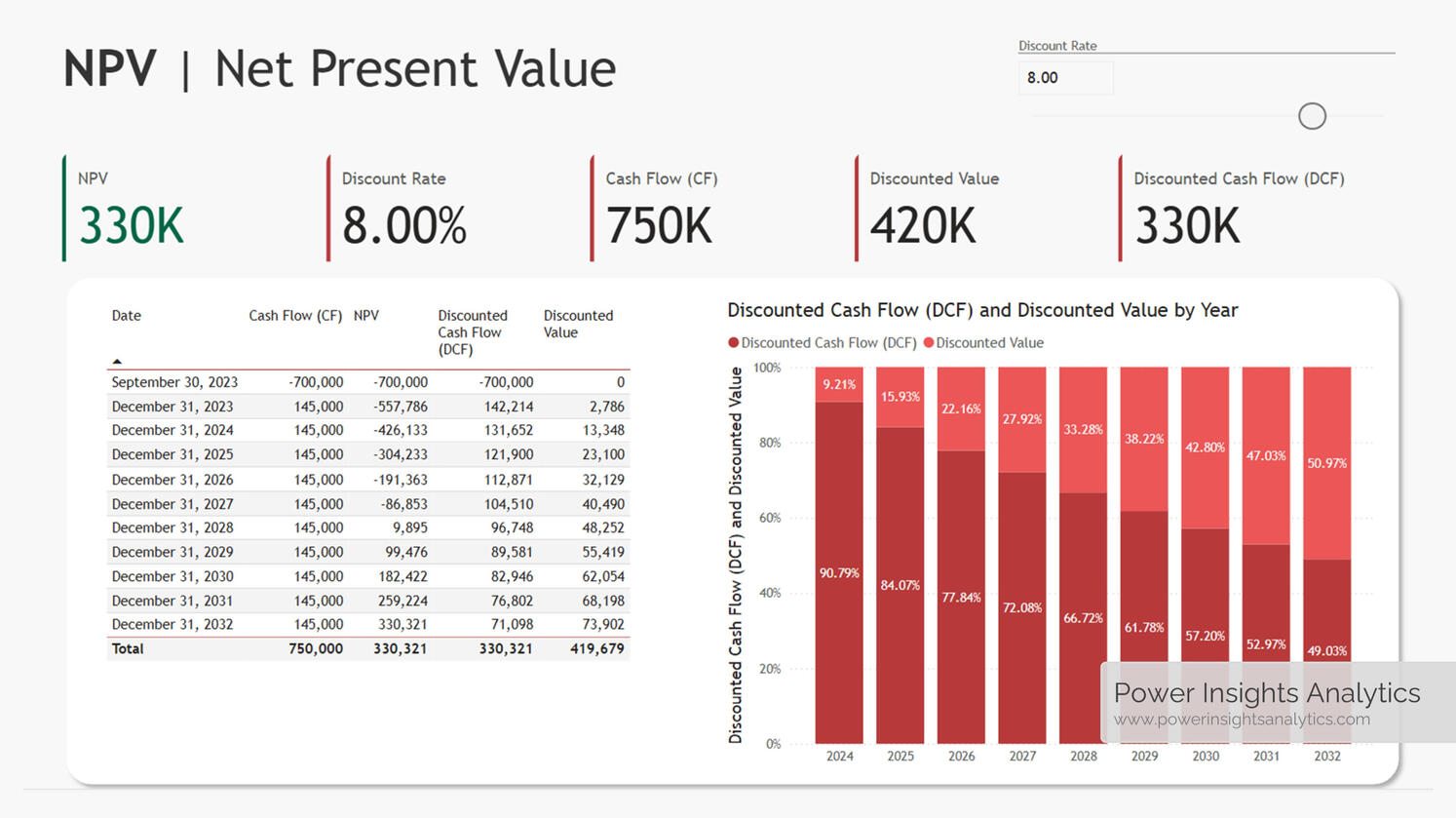 NPV | Net Present Value

Discount Rate
8.00

NPV
330K

Discount Rate
8.00%

Cash Flow (CF)
750K

Discounted Value
420K

Discounted Cash Flow (DCF)
330K

| Date | Cash Flow (CF) | NPV | Discounted Cash Flow (DCF) | Discounted Value |
|---|---|---|---|---|
| September 30, 2023 | -700,000 | -700,000 | -700,000 | 0 |
| December 31, 2023 | 145,000 | -557,786 | 142,214 | 2,786 |
| December 31, 2024 | 145,000 | -426,133 | 131,652 | 13,348 |
| December 31, 2025 | 145,000 | -304,233 | 121,900 | 23,100 |
| December 31, 2026 | 145,000 | -191,363 | 112,871 | 32,129 |
| December 31, 2027 | 145,000 | -86,853 | 104,510 | 40,490 |
| December 31, 2028 | 145,000 | 9,895 | 96,748 | 48,252 |
| December 31, 2029 | 145,000 | 99,476 | 89,581 | 55,419 |
| December 31, 2030 | 145,000 | 182,422 | 82,946 | 62,054 |
| December 31, 2031 | 145,000 | 259,224 | 76,802 | 68,198 |
| December 31, 2032 | 145,000 | 330,321 | 71,098 | 73,902 |
| Total | 750,000 | 330,321 | 330,321 | 419,679 |

Discounted Cash Flow (DCF) and Discounted Value by Year
Discounted Cash Flow (DCF) Discounted Value
Discounted Cash Flow (DCF) and Discounted Value
100%
80%
60%
40%
20%
0%
9.21% 15.93% 22.16% 27.92% 33.28% 38.22% 42.80% 47.03% 50.97%
90.79% 84.07% 77.84% 72.08% 66.72% 61.78% 57.20% 52.97% 49.03%
2024 2025 2026 2027 2028 2029 2030 2031 2032

Power Insights Analytics
www.powerinsightsanalytics.com